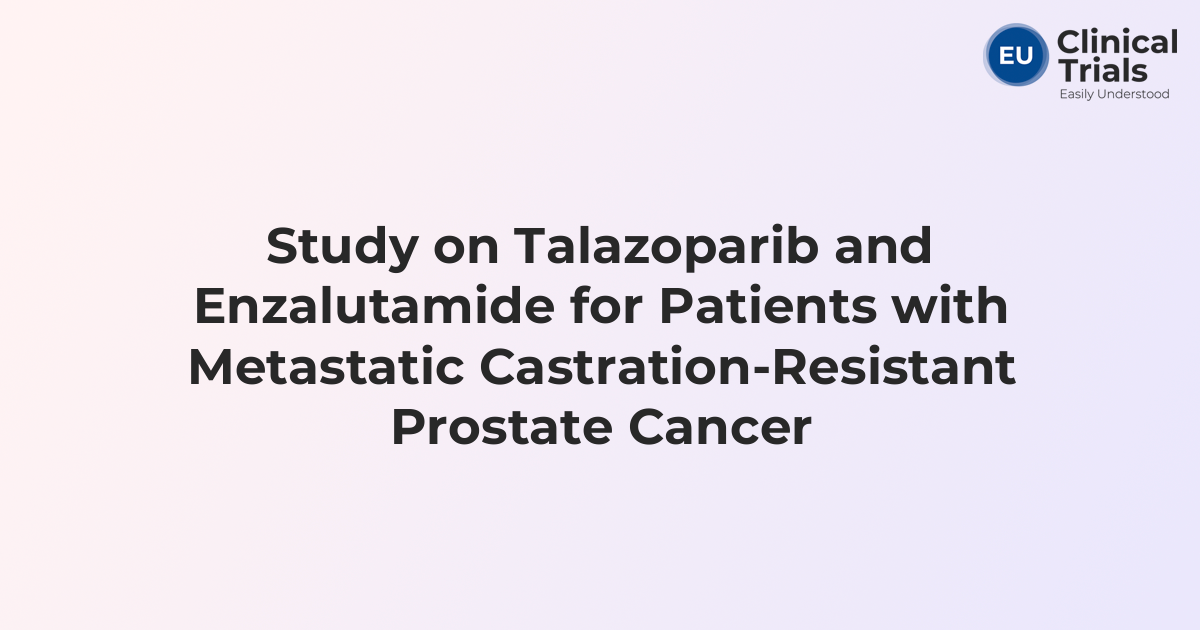 EU Clinical Trials
Easily Understood

Study on Talazoparib and Enzalutamide for Patients with Metastatic Castration-Resistant Prostate Cancer